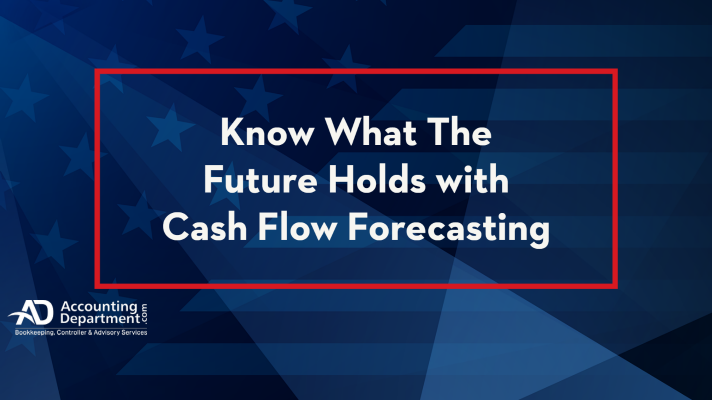 Know What The Future Holds with Cash Flow Forecasting

AD Accounting Department .com
Bookkeeping, Controller & Advisory Services